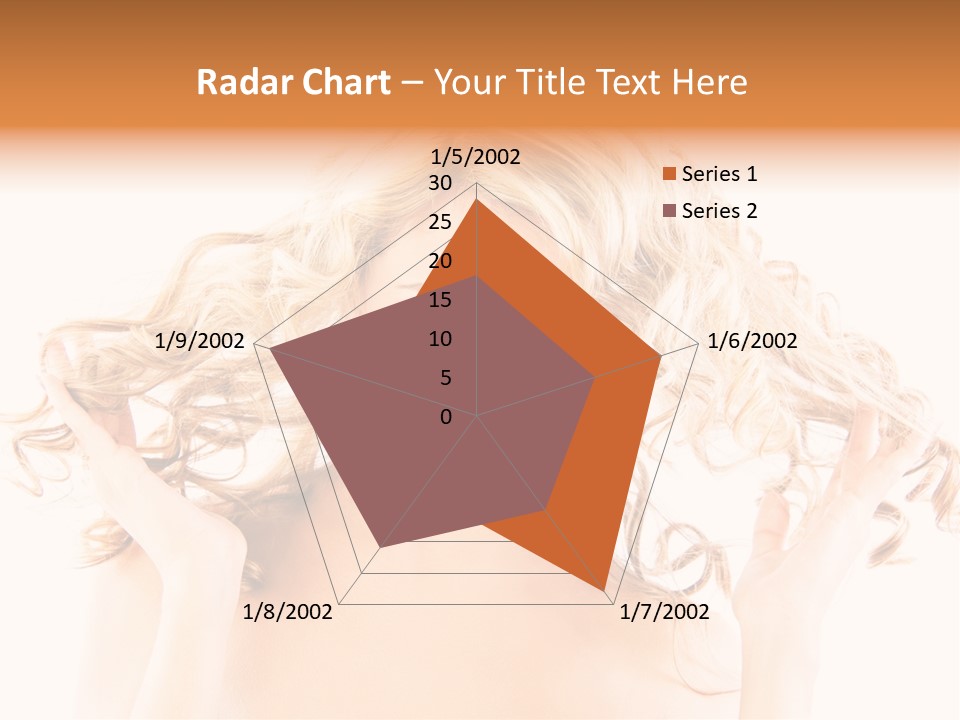 Radar Chart – Your Title Text Here

1/5/2002
30
25
20
15
10
5
0
1/6/2002
1/7/2002
1/8/2002
1/9/2002

Series 1
Series 2